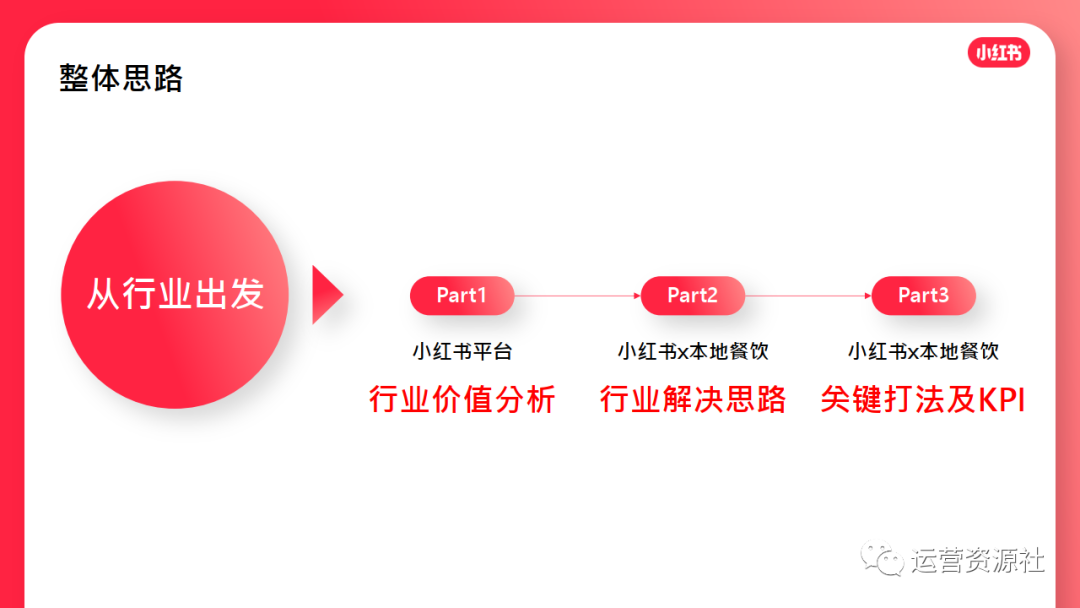 整体思路

小红书

从行业出发

Part1
小红书平台
行业价值分析

Part2
小红书x本地餐饮
行业解决思路

Part3
小红书x本地餐饮
关键打法及KPI

运营资源社